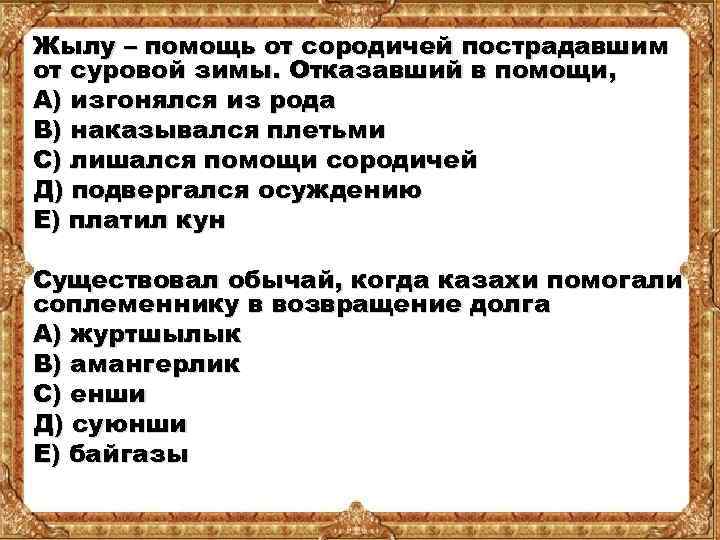 Жылу – помощь от сородичей пострадавшим от суровой зимы. Отказавший в помощи,
А) изгонялся из рода
В) наказывался плетьми
С) лишался помощи сородичей
Д) подвергался осуждению
Е) платил кун

Существовал обычай, когда казахи помогали соплеменнику в возвращение долга
А) журтшылык
В) амангерлик
С) енши
Д) суюнши
Е) байгазы